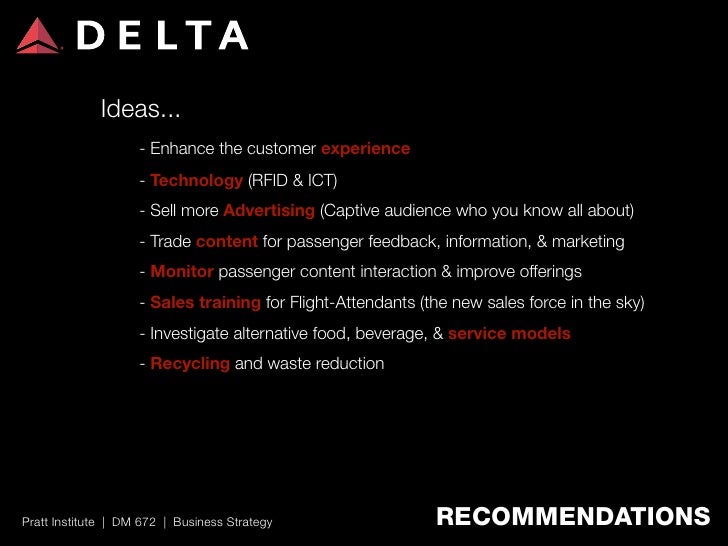 DELTA

Ideas...

- Enhance the customer experience
- Technology (RFID & ICT)
- Sell more Advertising (Captive audience who you know all about)
- Trade content for passenger feedback, information, & marketing
- Monitor passenger content interaction & improve offerings
- Sales training for Flight-Attendants (the new sales force in the sky)
- Investigate alternative food, beverage, & service models
- Recycling and waste reduction

Pratt Institute | DM 672 | Business Strategy

RECOMMENDATIONS